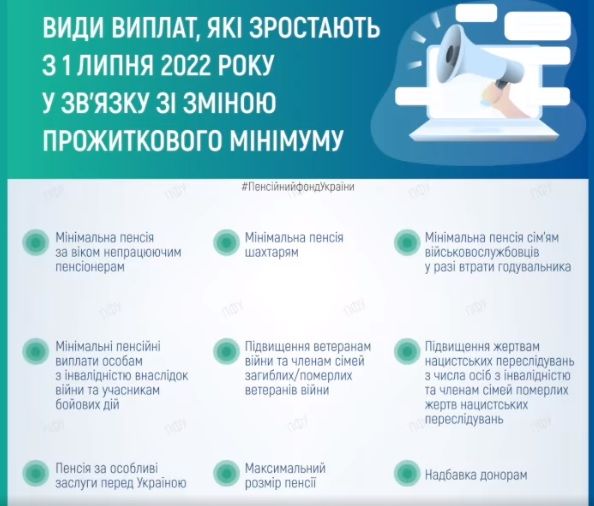 ВИДИ ВИПЛАТ, ЯКІ ЗРОСТАЮТЬ З 1 ЛИПНЯ 2022 РОКУ У ЗВ'ЯЗКУ ЗІ ЗМІНОЮ ПРОЖИТКОВОГО МІНІМУМУ

#ПенсійнийфондУкраїни

Мінімальна пенсія за віком непрацюючим пенсіонерам

Мінімальна пенсія шахтарям

Мінімальна пенсія сім'ям військовослужбовців у разі втрати годувальника

Мінімальні пенсійні виплати особам з інвалідністю внаслідок війни та учасникам бойових дій

Підвищення ветеранам війни та членам сімей загиблих/померлих ветеранів війни

Підвищення жертвам нацистських переслідувань з числа осіб з інвалідністю та членам сімей померлих жертв нацистських переслідувань

Пенсія за особливі заслуги перед Україною

Максимальний розмір пенсії

Надбавка донорам